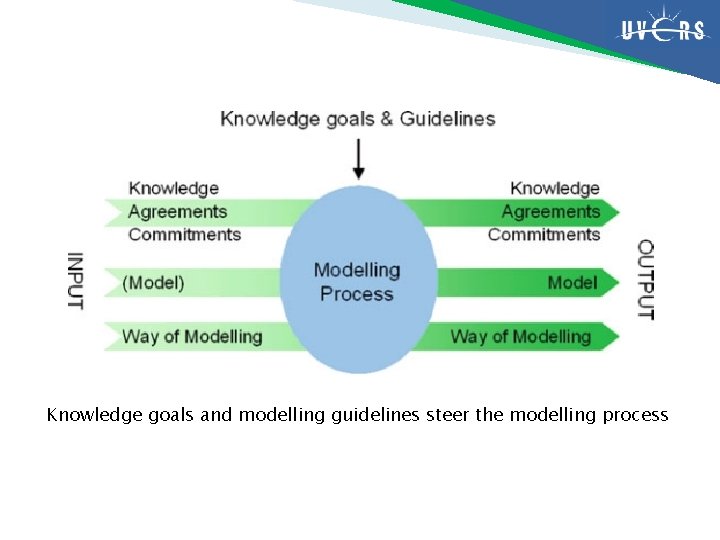 UVERS

Knowledge goals & Guidelines

INPUT

Knowledge
Agreements
Commitments

(Model)

Way of Modelling

Modelling Process

Knowledge
Agreements
Commitments

Model

Way of Modelling

OUTPUT

Knowledge goals and modelling guidelines steer the modelling process